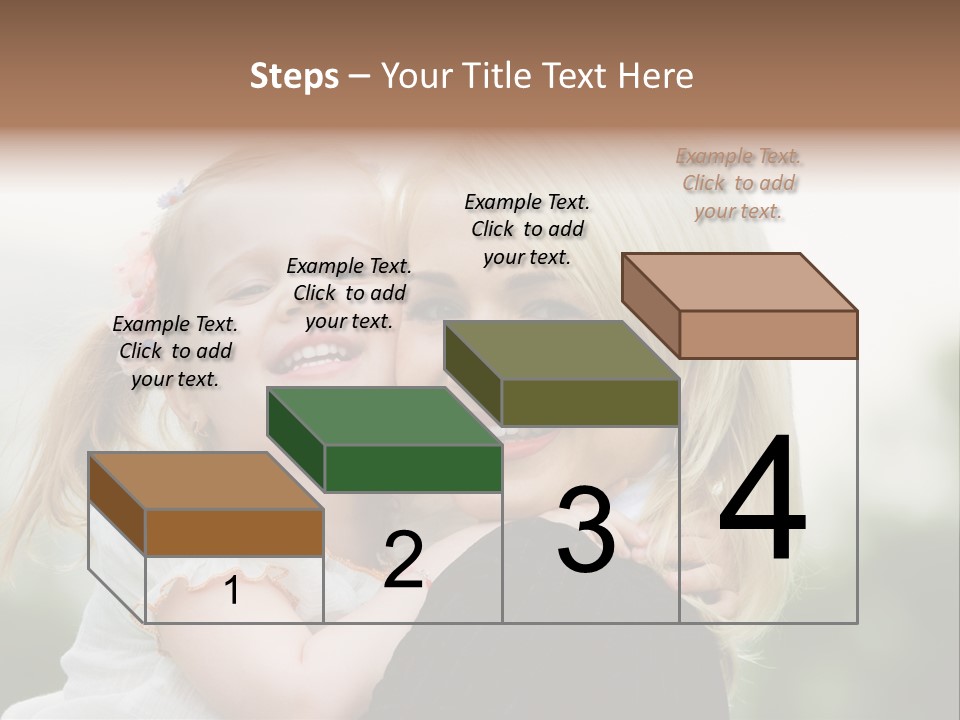 Steps – Your Title Text Here

Example Text. Click to add your text.

Example Text. Click to add your text.

Example Text. Click to add your text.

Example Text. Click to add your text.

1

2

3

4